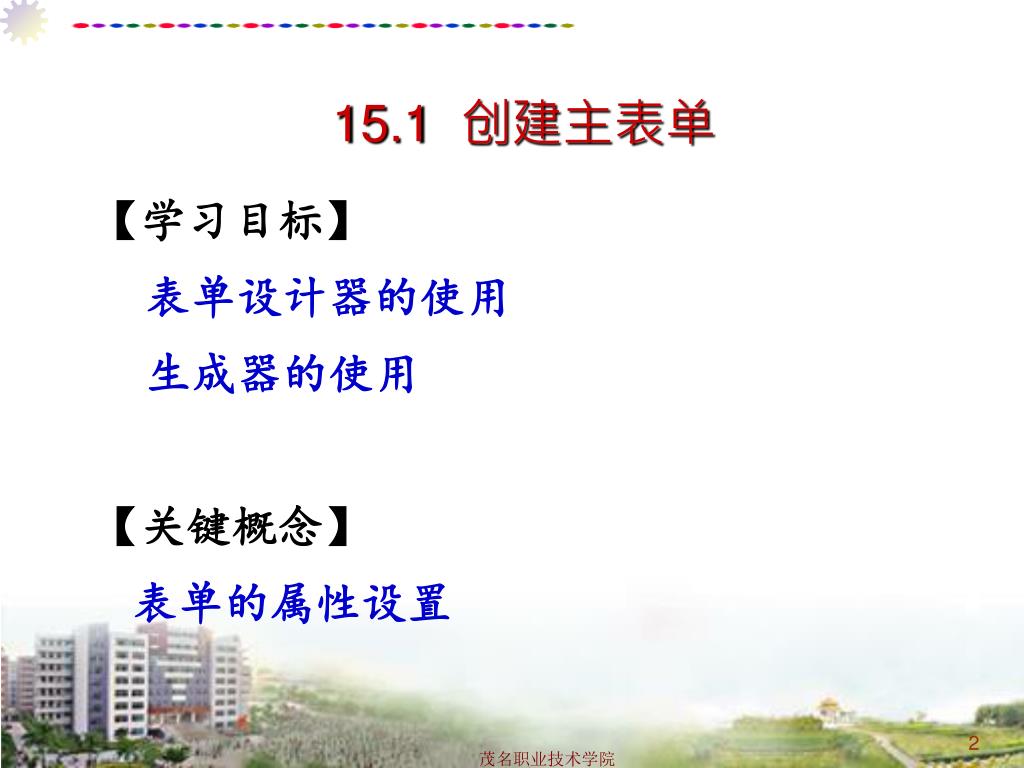 15.1 创建主表单

【学习目标】

表单设计器的使用

生成器的使用

【关键概念】

表单的属性设置

茂名职业技术学院

2